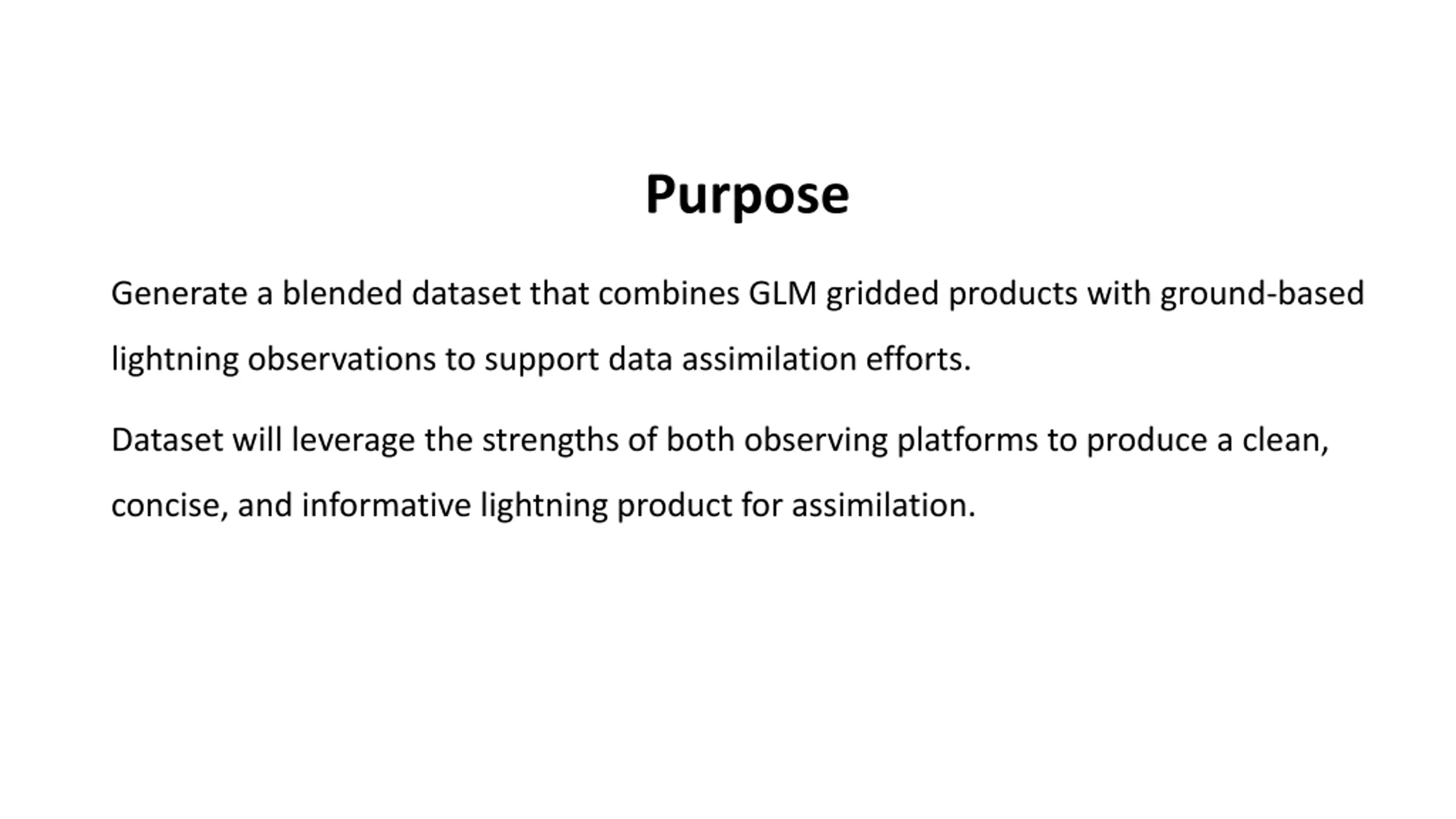 Purpose

Generate a blended dataset that combines GLM gridded products with ground-based lightning observations to support data assimilation efforts.

Dataset will leverage the strengths of both observing platforms to produce a clean, concise, and informative lightning product for assimilation.